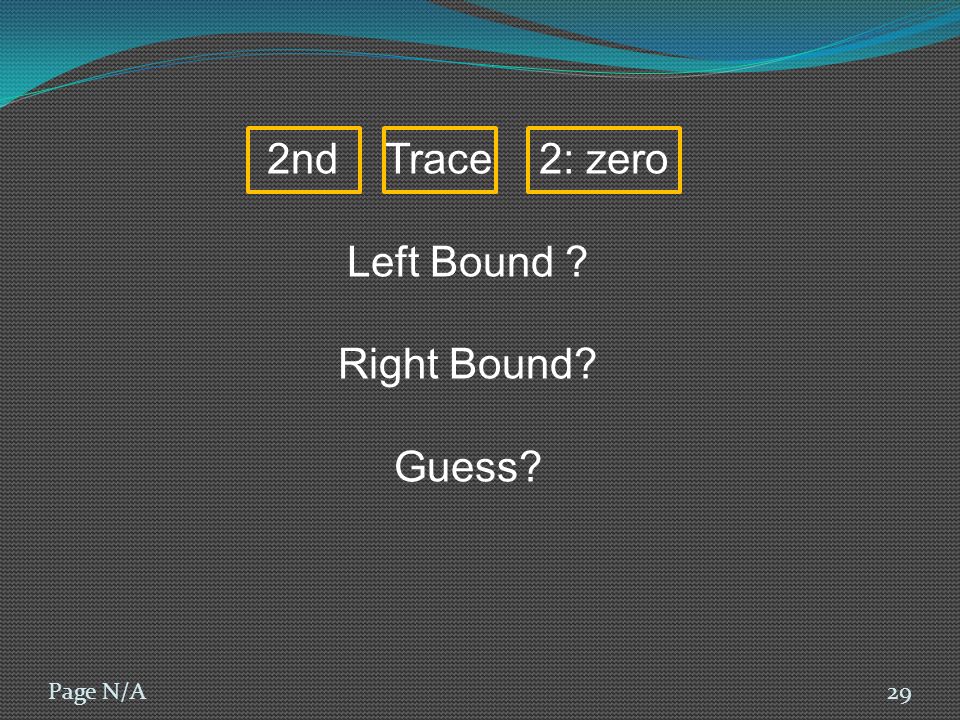 2nd Trace 2: zero

Left Bound ?

Right Bound?

Guess?

Page N/A

29